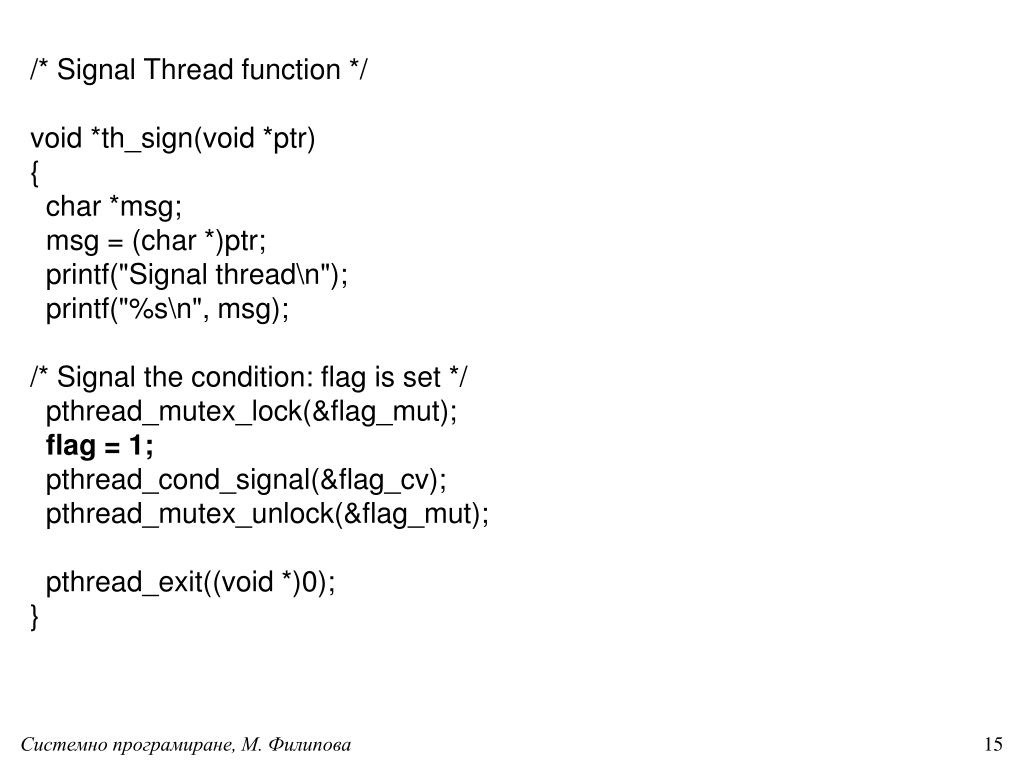 /* Signal Thread function */

void *th_sign(void *ptr)
{
  char *msg;
  msg = (char *)ptr;
  printf("Signal thread\n");
  printf("%s\n", msg);

/* Signal the condition: flag is set */
  pthread_mutex_lock(&flag_mut);
  flag = 1;
  pthread_cond_signal(&flag_cv);
  pthread_mutex_unlock(&flag_mut);

  pthread_exit((void *)0);
}

Системно програмиране, М. Филипова

15